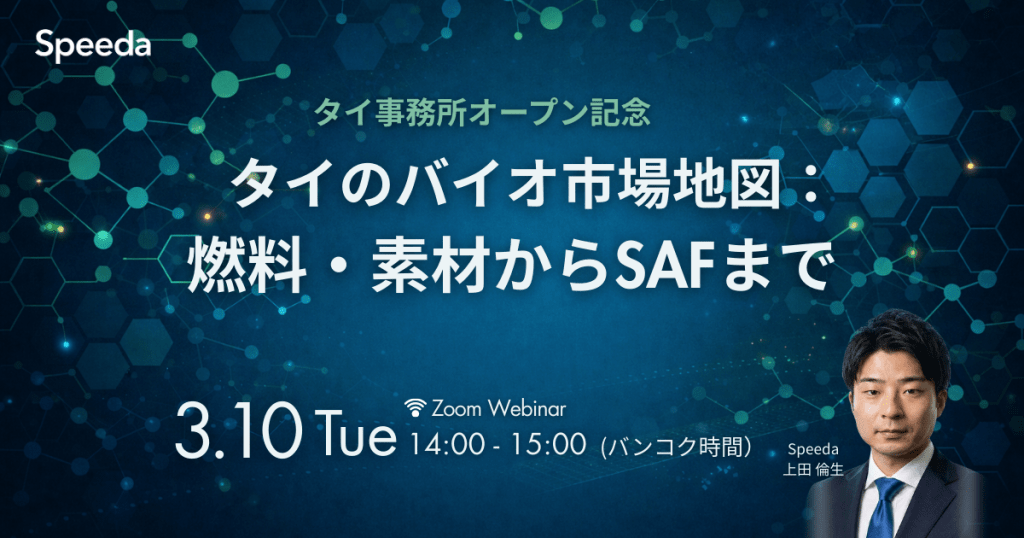 Speeda

タイ事務所オープン記念

タイのバイオ市場地図：
燃料・素材からSAFまで

3.10 Tue

Zoom Webinar
14:00 - 15:00 (バンコク時間)

Speeda
上田 倫生